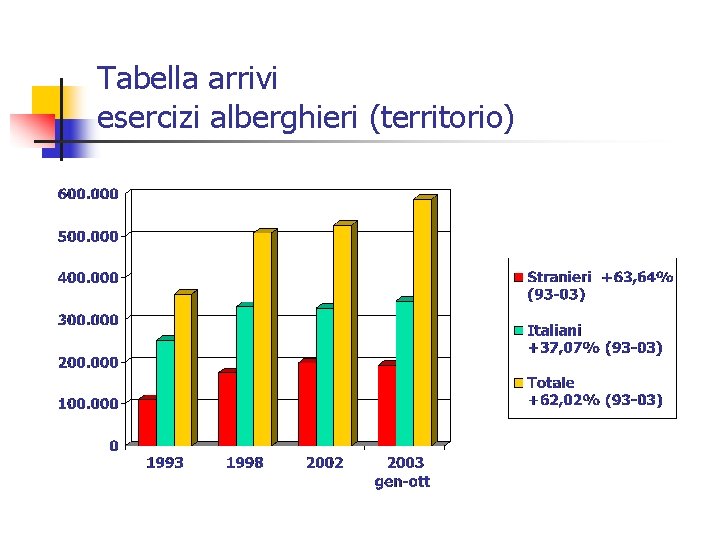 Tabella arrivi
esercizi alberghieri (territorio)

600.000
500.000
400.000
300.000
200.000
100.000
0

1993
1998
2002
2003 gen-ott

Stranieri +63,64% (93-03)
Italiani +37,07% (93-03)
Totale +62,02% (93-03)